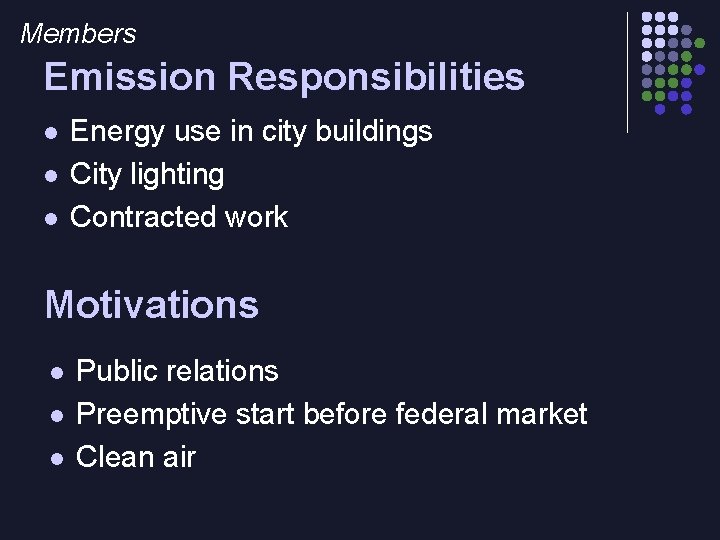 Members

Emission Responsibilities

- Energy use in city buildings
- City lighting
- Contracted work

Motivations

- Public relations
- Preemptive start before federal market
- Clean air